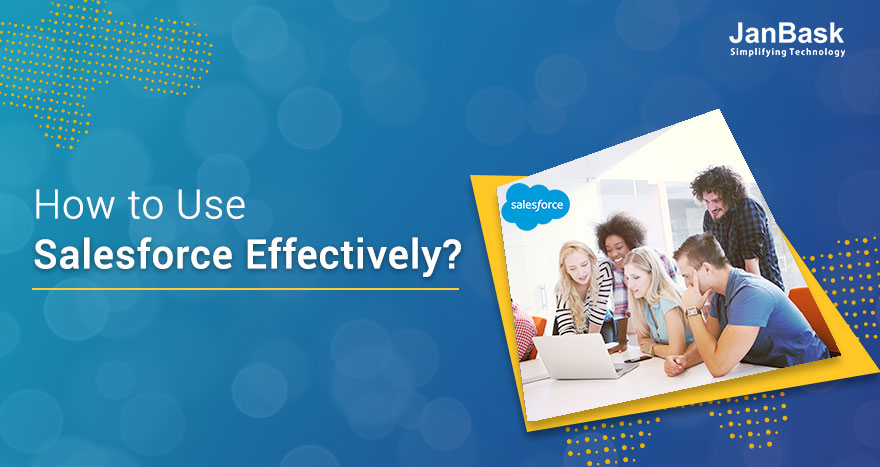 JanBask
Simplifying Technology

How to Use
Salesforce Effectively?

salesforce